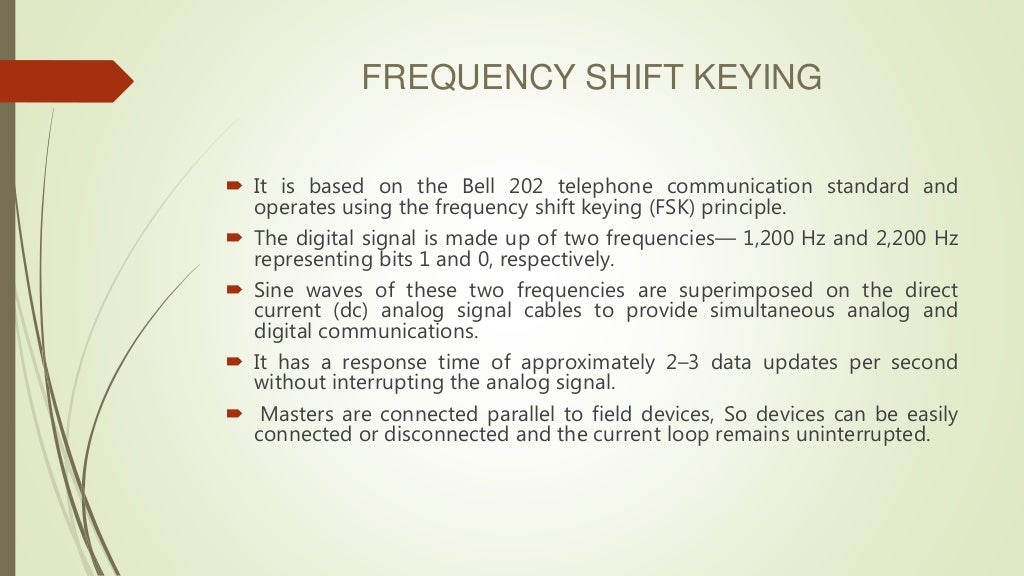 FREQUENCY SHIFT KEYING

It is based on the Bell 202 telephone communication standard and operates using the frequency shift keying (FSK) principle.

The digital signal is made up of two frequencies— 1,200 Hz and 2,200 Hz representing bits 1 and 0, respectively.

Sine waves of these two frequencies are superimposed on the direct current (dc) analog signal cables to provide simultaneous analog and digital communications.

It has a response time of approximately 2–3 data updates per second without interrupting the analog signal.

Masters are connected parallel to field devices, So devices can be easily connected or disconnected and the current loop remains uninterrupted.